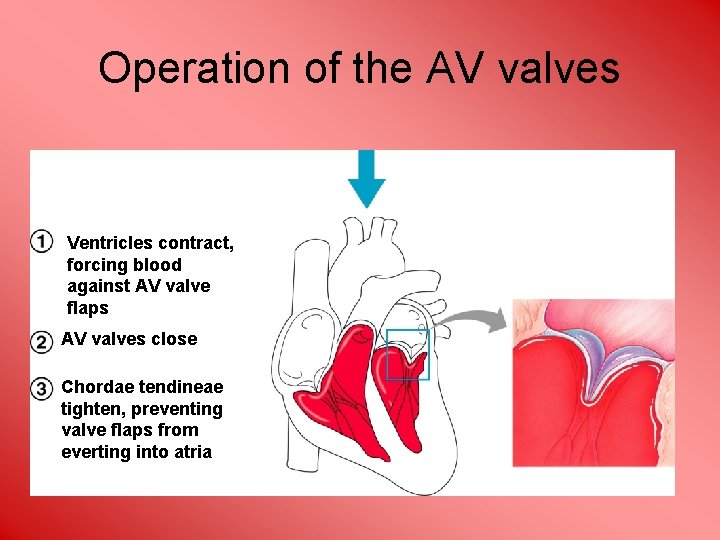 Operation of the AV valves

① Ventricles contract, forcing blood against AV valve flaps

② AV valves close

③ Chordae tendineae tighten, preventing valve flaps from everting into atria